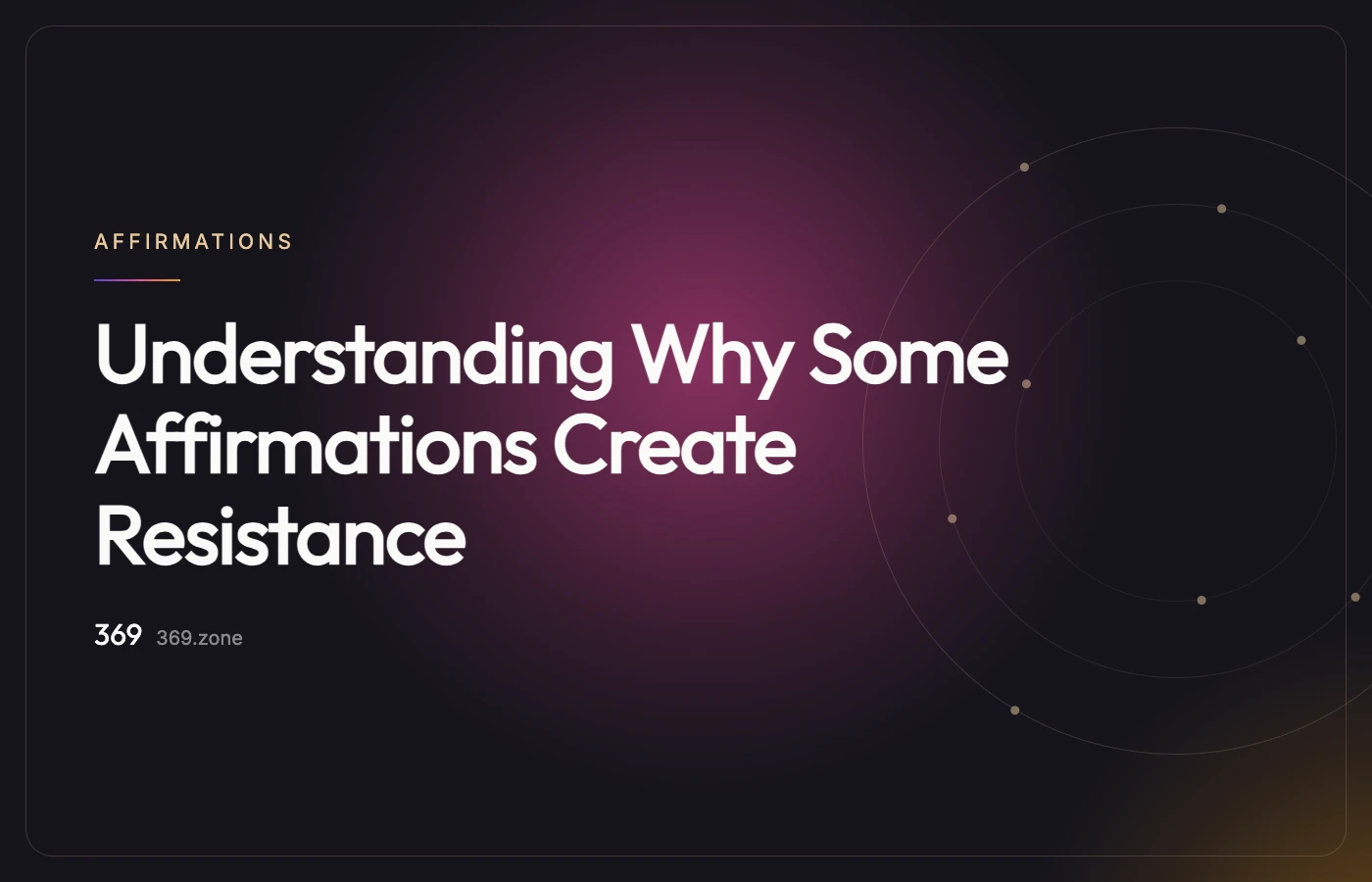 AFFIRMATIONS

Understanding Why Some Affirmations Create Resistance

369 369.zone